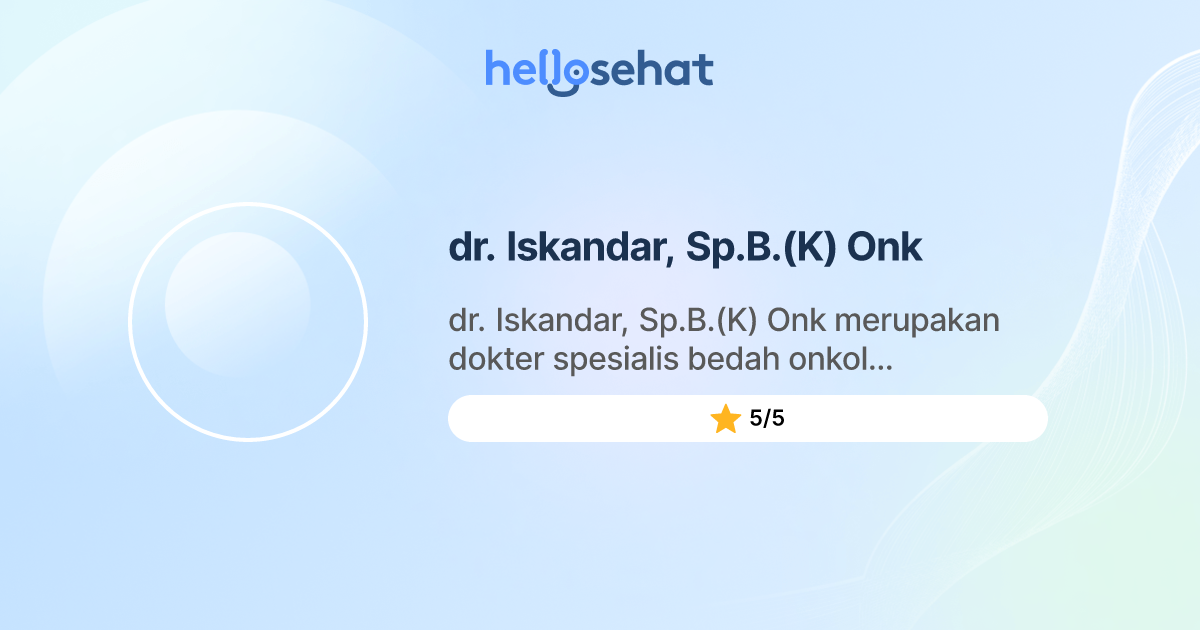 hellosehat

dr. Iskandar, Sp.B.(K) Onk

dr. Iskandar, Sp.B.(K) Onk merupakan dokter spesialis bedah onkol...

5/5